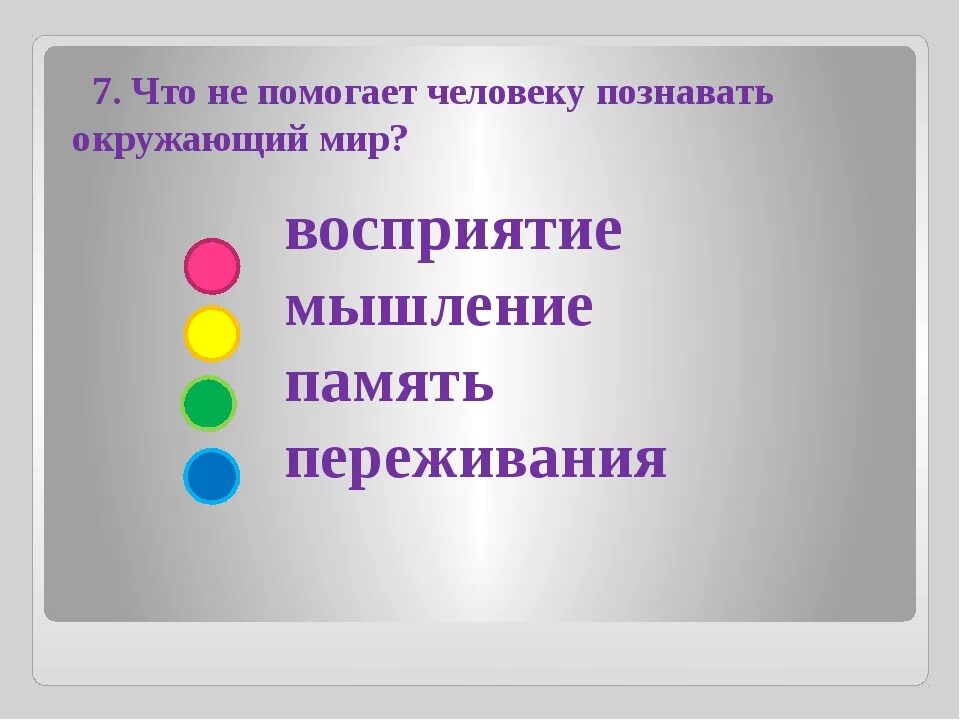 7. Что не помогает человеку познавать окружающий мир?

восприятие
мышление
память
переживания